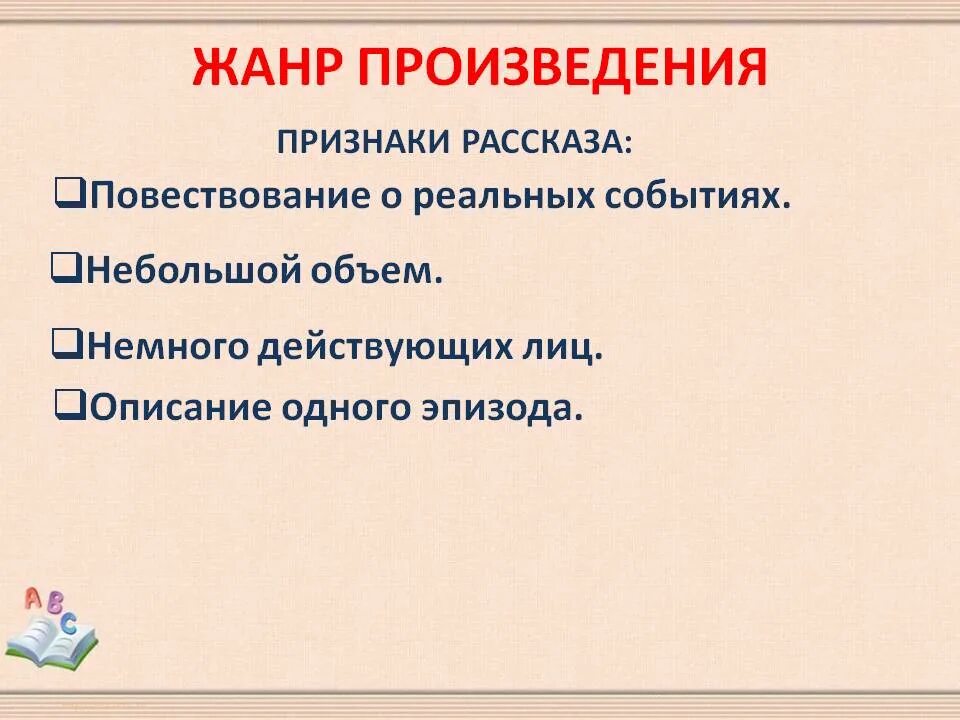 ЖАНР ПРОИЗВЕДЕНИЯ

ПРИЗНАКИ РАССКАЗА:

❑Повествование о реальных событиях.

❑Небольшой объем.

❑Немного действующих лиц.

❑Описание одного эпизода.

A B C